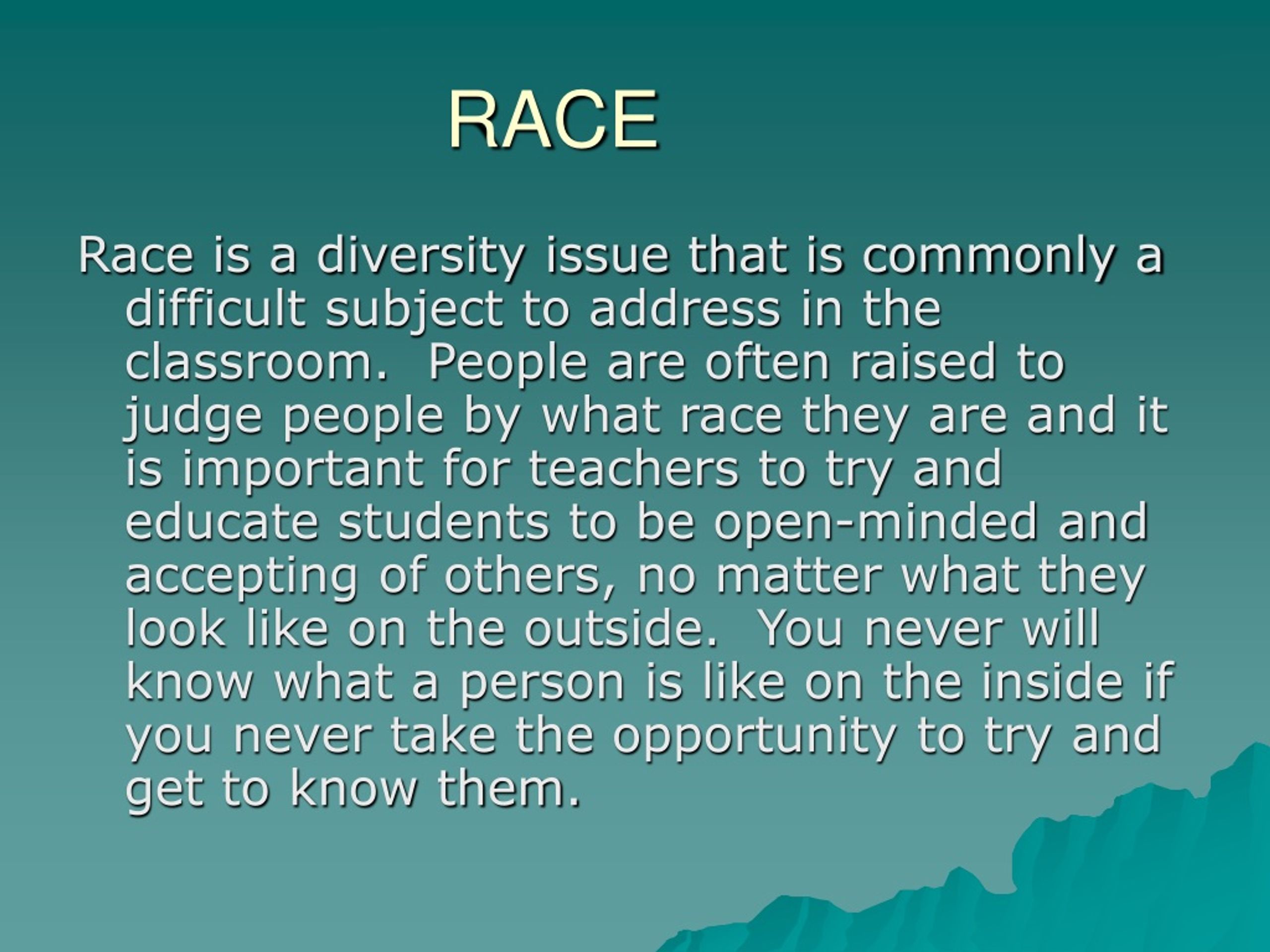 RACE

Race is a diversity issue that is commonly a difficult subject to address in the classroom.  People are often raised to judge people by what race they are and it is important for teachers to try and educate students to be open-minded and accepting of others, no matter what they look like on the outside.  You never will know what a person is like on the inside if you never take the opportunity to try and get to know them.